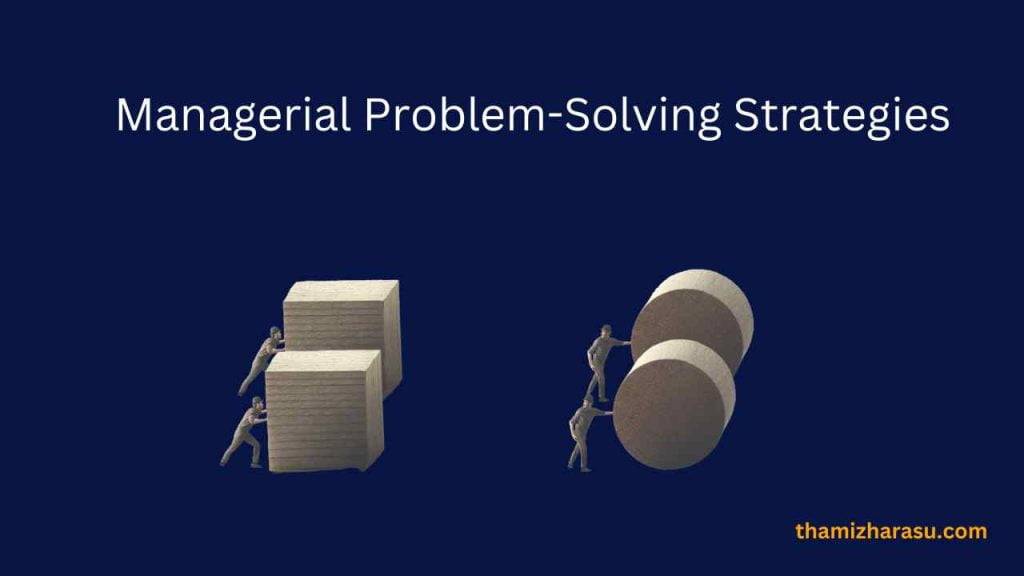 Managerial Problem-Solving Strategies

thamizharasu.com